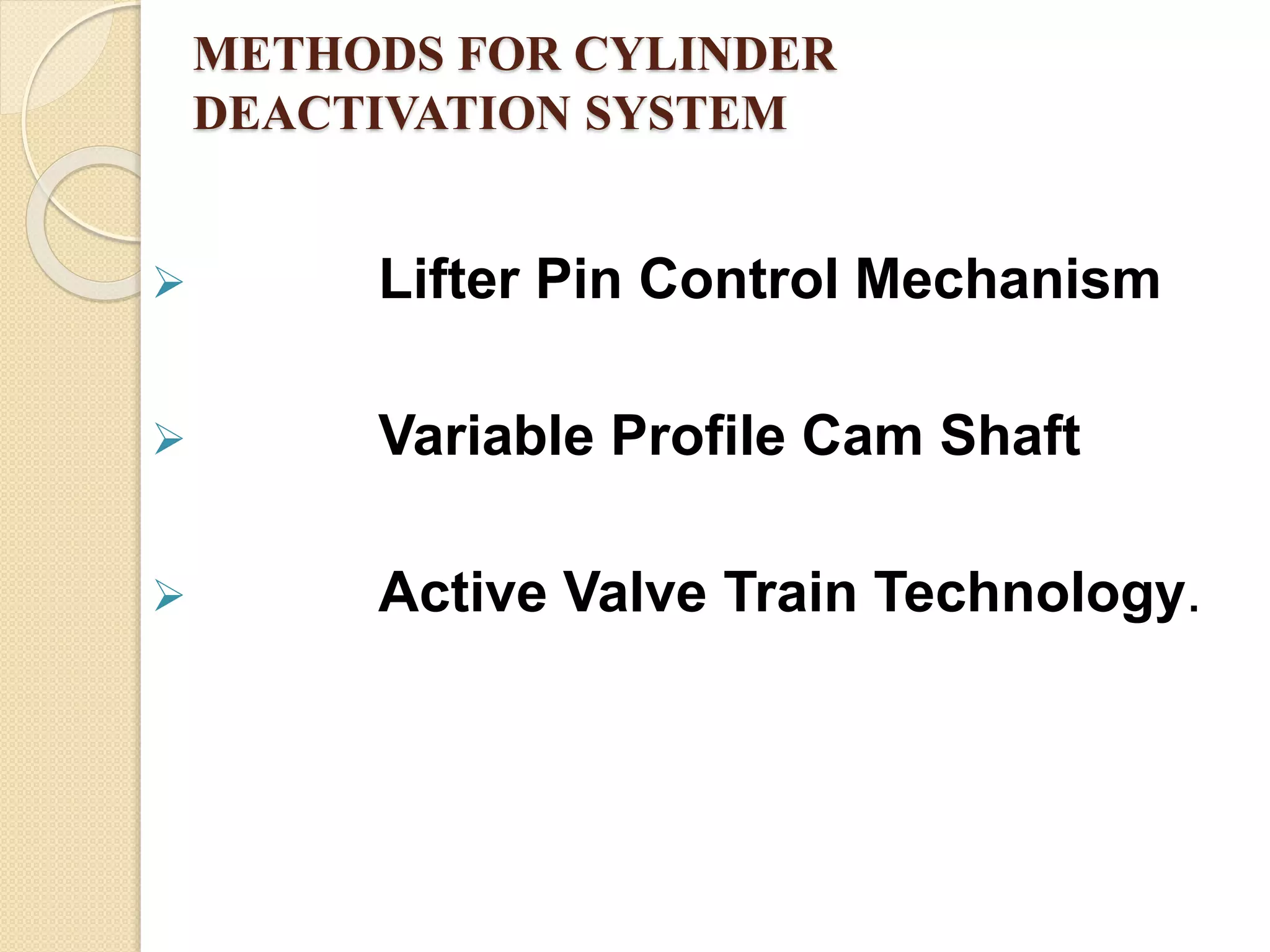 METHODS FOR CYLINDER DEACTIVATION SYSTEM

➢ Lifter Pin Control Mechanism

➢ Variable Profile Cam Shaft

➢ Active Valve Train Technology.